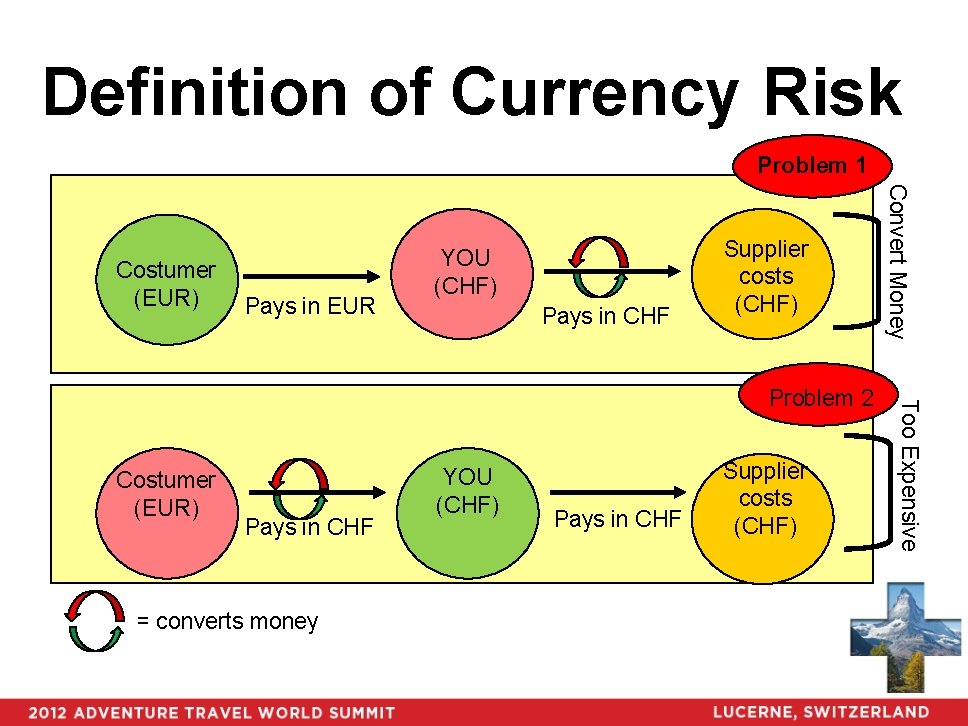 Definition of Currency Risk

Problem 1

Costumer (EUR)

Pays in EUR

YOU (CHF)

Pays in CHF

Supplier costs (CHF)

Convert Money

Problem 2

Costumer (EUR)

Pays in CHF

YOU (CHF)

Pays in CHF

Supplier costs (CHF)

Too Expensive

= converts money

2012 ADVENTURE TRAVEL WORLD SUMMIT

LUCERNE, SWITZERLAND